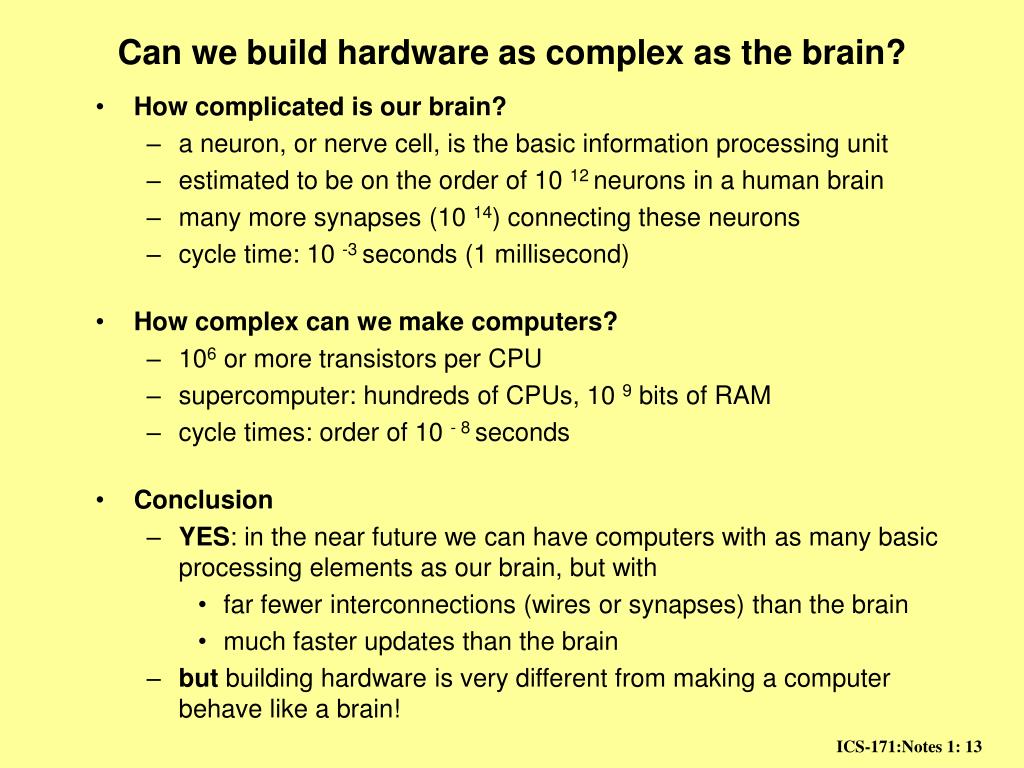 Can we build hardware as complex as the brain?

• How complicated is our brain?
– a neuron, or nerve cell, is the basic information processing unit
– estimated to be on the order of $10^{12}$ neurons in a human brain
– many more synapses ($10^{14}$) connecting these neurons
– cycle time: $10^{-3}$ seconds (1 millisecond)

• How complex can we make computers?
– $10^6$ or more transistors per CPU
– supercomputer: hundreds of CPUs, $10^9$ bits of RAM
– cycle times: order of $10^{-8}$ seconds

• Conclusion
– YES: in the near future we can have computers with as many basic processing elements as our brain, but with
• far fewer interconnections (wires or synapses) than the brain
• much faster updates than the brain
– but building hardware is very different from making a computer behave like a brain!

ICS-171:Notes 1: 13